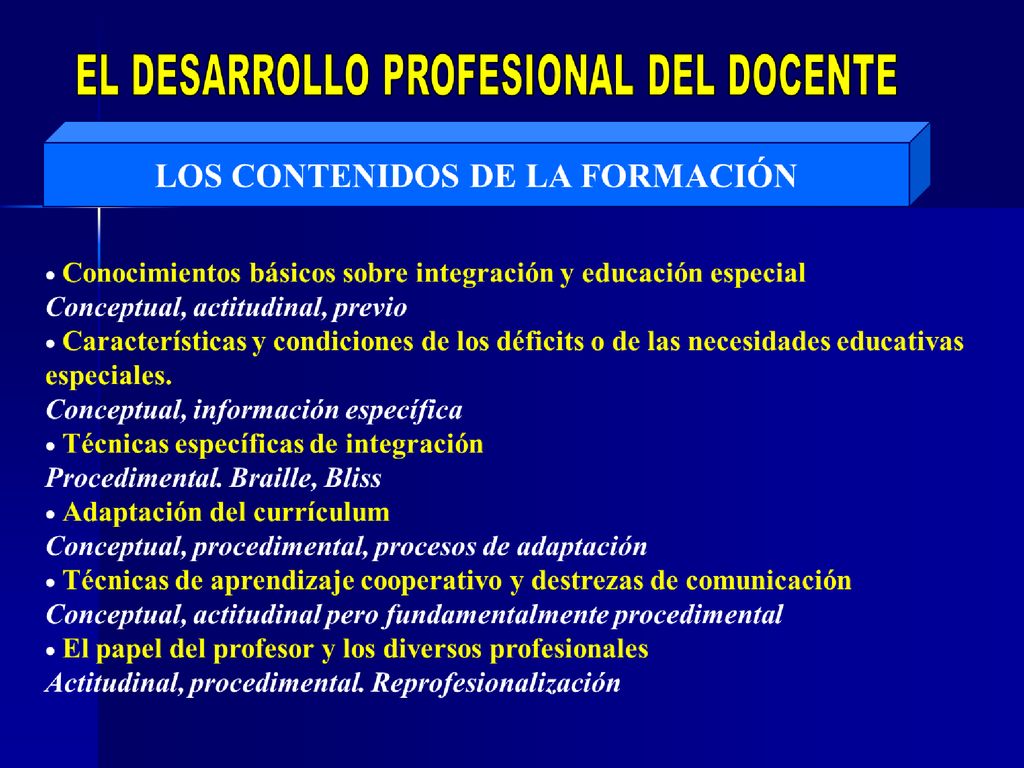 EL DESARROLLO PROFESIONAL DEL DOCENTE

LOS CONTENIDOS DE LA FORMACIÓN

• Conocimientos básicos sobre integración y educación especial
Conceptual, actitudinal, previo
• Características y condiciones de los déficits o de las necesidades educativas especiales.
Conceptual, información específica
• Técnicas específicas de integración
Procedimental. Braille, Bliss
• Adaptación del currículum
Conceptual, procedimental, procesos de adaptación
• Técnicas de aprendizaje cooperativo y destrezas de comunicación
Conceptual, actitudinal pero fundamentalmente procedimental
• El papel del profesor y los diversos profesionales
Actitudinal, procedimental. Reprofesionalización